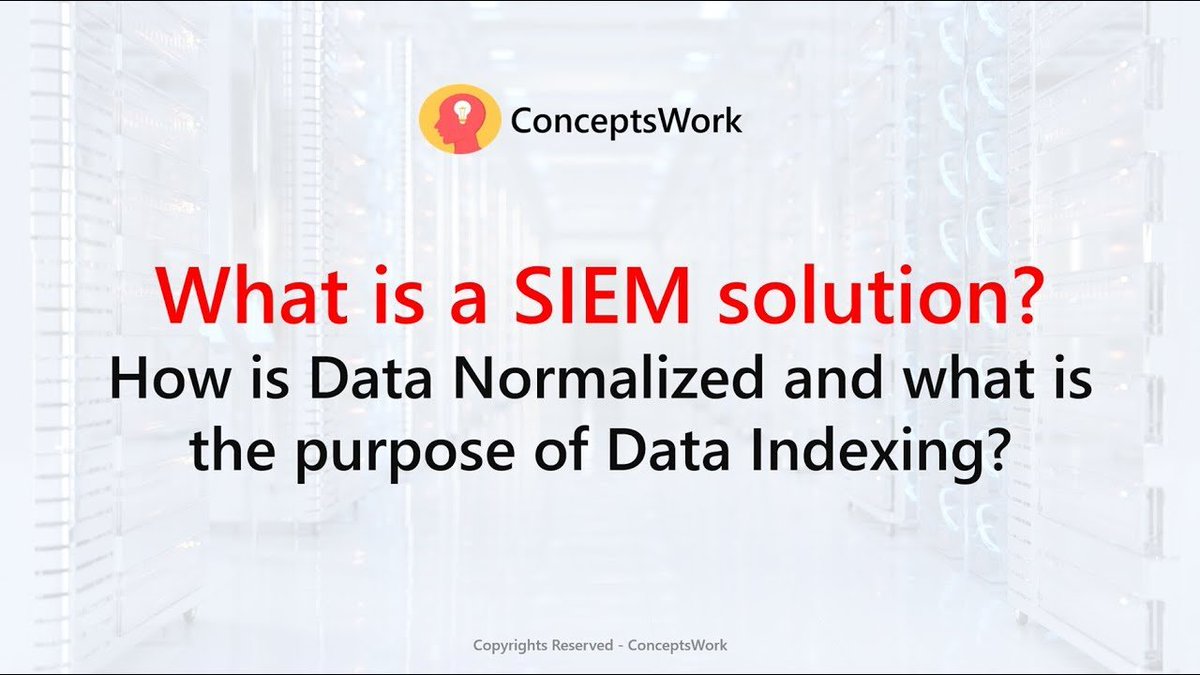 ConceptsWork

What is a SIEM solution?
How is Data Normalized and what is the purpose of Data Indexing?

Copyrights Reserved - ConceptsWork